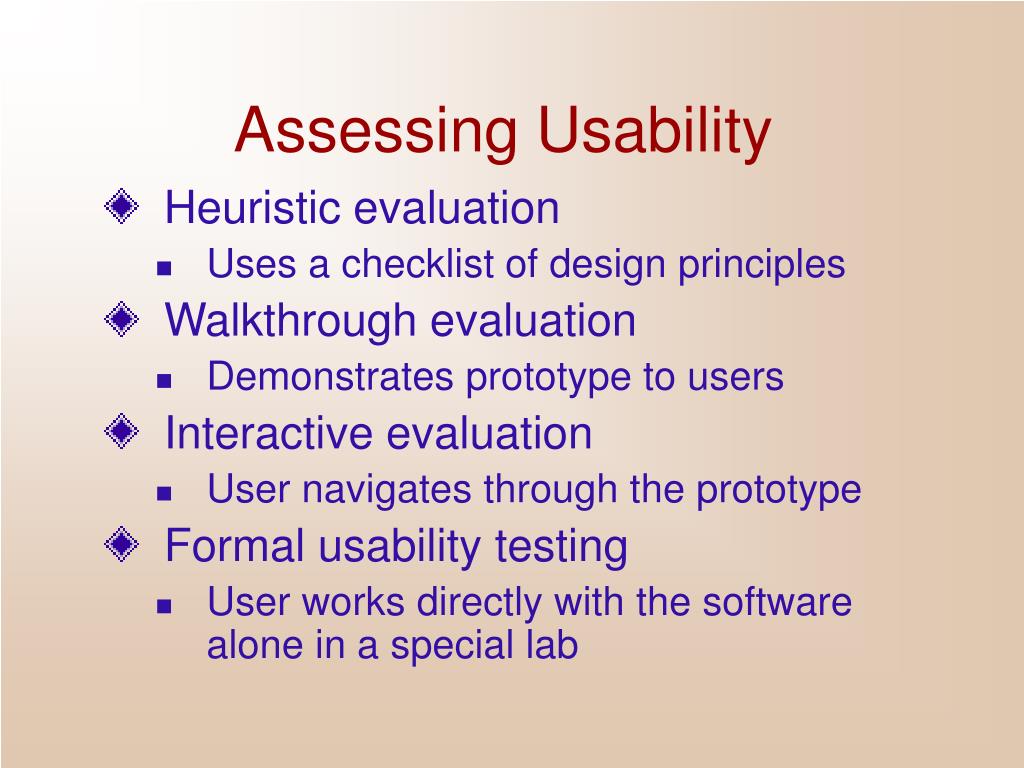 Assessing Usability

Heuristic evaluation

Uses a checklist of design principles

Walkthrough evaluation

Demonstrates prototype to users

Interactive evaluation

User navigates through the prototype

Formal usability testing

User works directly with the software alone in a special lab